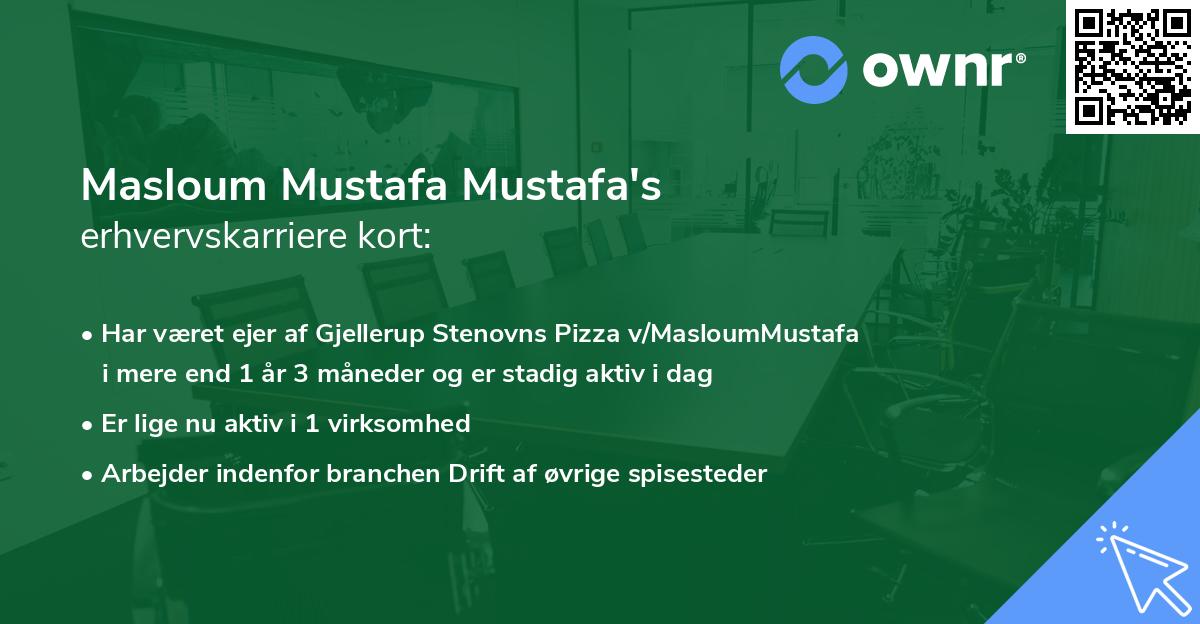 ownr®

Masloum Mustafa Mustafa's
erhvervskarriere kort:

• Har været ejer af Gjellerup Stenovns Pizza v/MasloumMustafa i mere end 1 år 3 måneder og er stadig aktiv i dag
• Er lige nu aktiv i 1 virksomhed
• Arbejder indenfor branchen Drift af øvrige spisesteder